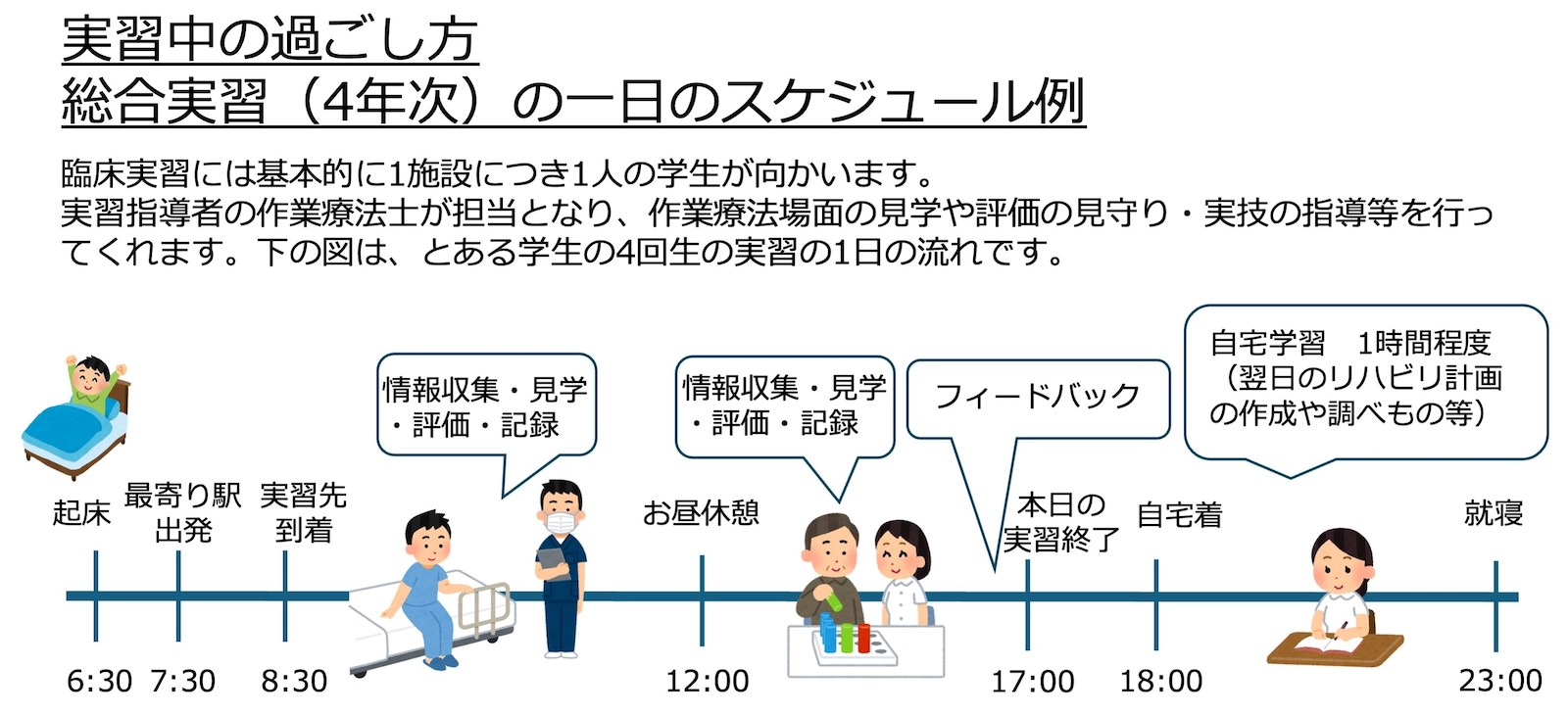 実習中の過ごし方
総合実習（4年次）の一日のスケジュール例

臨床実習には基本的に1施設につき1人の学生が向かいます。
実習指導者の作業療法士が担当となり、作業療法場面の見学や評価の見守り・実技の指導等を行ってくれます。下の図は、とある学生の4回生の実習の1日の流れです。

情報収集・見学・評価・記録

情報収集・見学・評価・記録

フィードバック

自宅学習　1時間程度（翌日のリハビリ計画の作成や調べもの等）

起床

最寄り駅出発

実習先到着

お昼休憩

本日の実習終了

自宅着

就寝

6:30　7:30　8:30　12:00　17:00　18:00　23:00